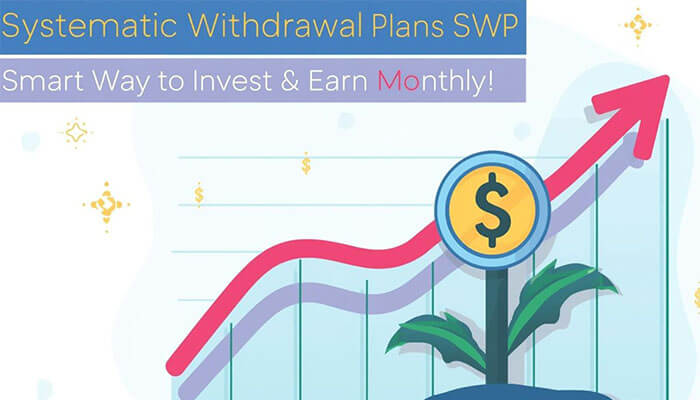 Systematic Withdrawal Plans SWP

Smart Way to Invest & Earn Monthly!

$

$

$